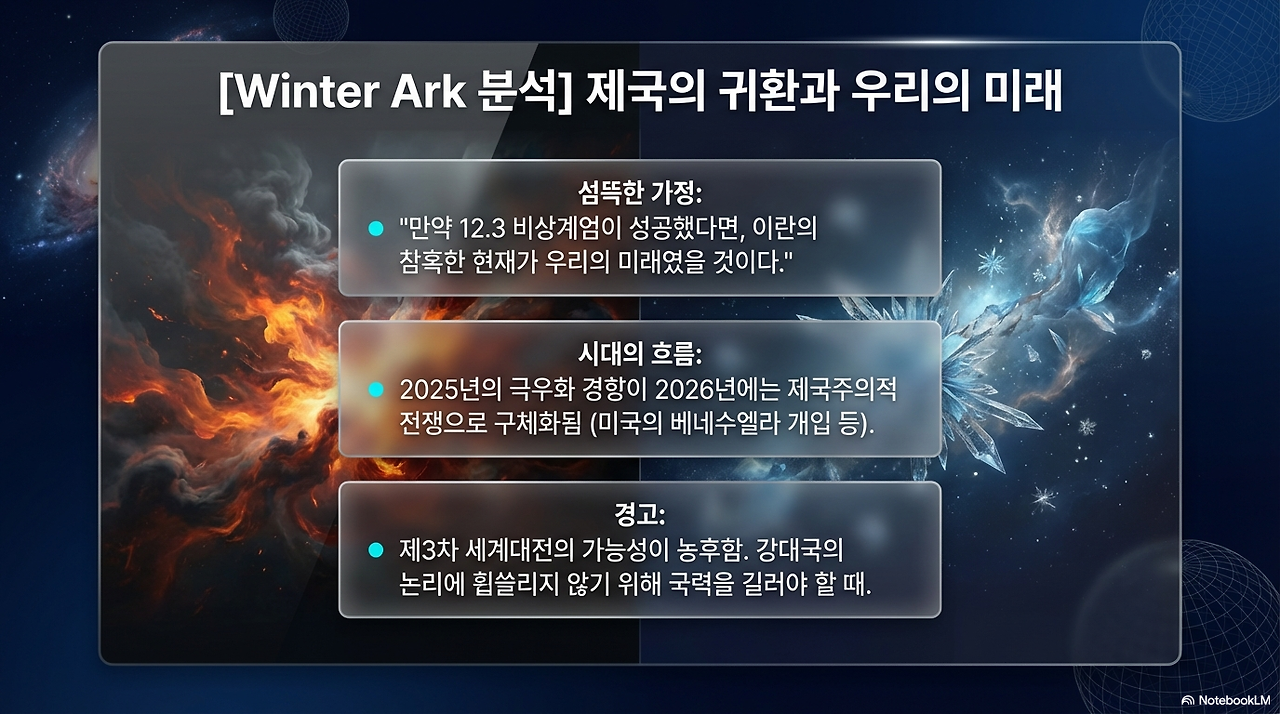 [Winter Ark 분석] 제국의 귀환과 우리의 미래

섬뜩한 가정:

"만약 12.3 비상계엄이 성공했다면, 이란의 참혹한 현재가 우리의 미래였을 것이다."

시대의 흐름:

2025년의 극우화 경향이 2026년에는 제국주의적 전쟁으로 구체화됨 (미국의 베네수엘라 개입 등).

경고:

제3차 세계대전의 가능성이 농후함. 강대국의 논리에 휩쓸리지 않기 위해 국력을 길러야 할 때.

NotebookLM